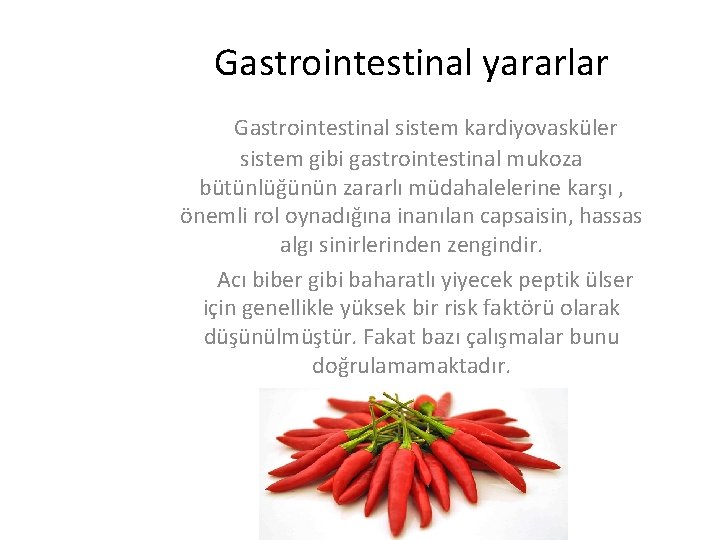 Gastrointestinal yararlar

Gastrointestinal sistem kardiyovasküler sistem gibi gastrointestinal mukoza bütünlüğünün zararlı müdahalelerine karşı , önemli rol oynadığına inanılan capsaisin, hassas algı sinirlerinden zengindir.

Acı biber gibi baharatlı yiyecek peptik ülser için genellikle yüksek bir risk faktörü olarak düşünülmüştür. Fakat bazı çalışmalar bunu doğrulamamaktadır.